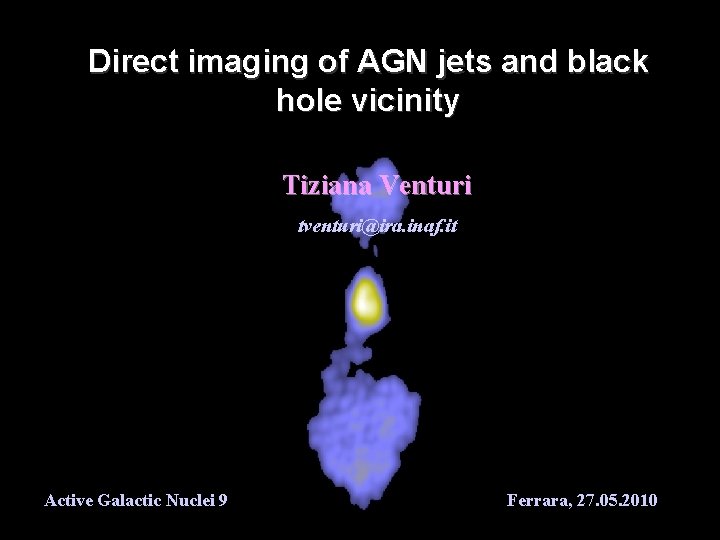 Direct imaging of AGN jets and black hole vicinity

Tiziana Venturi

tventuri@ira.inaf.it

Active Galactic Nuclei 9

Ferrara, 27.05.2010